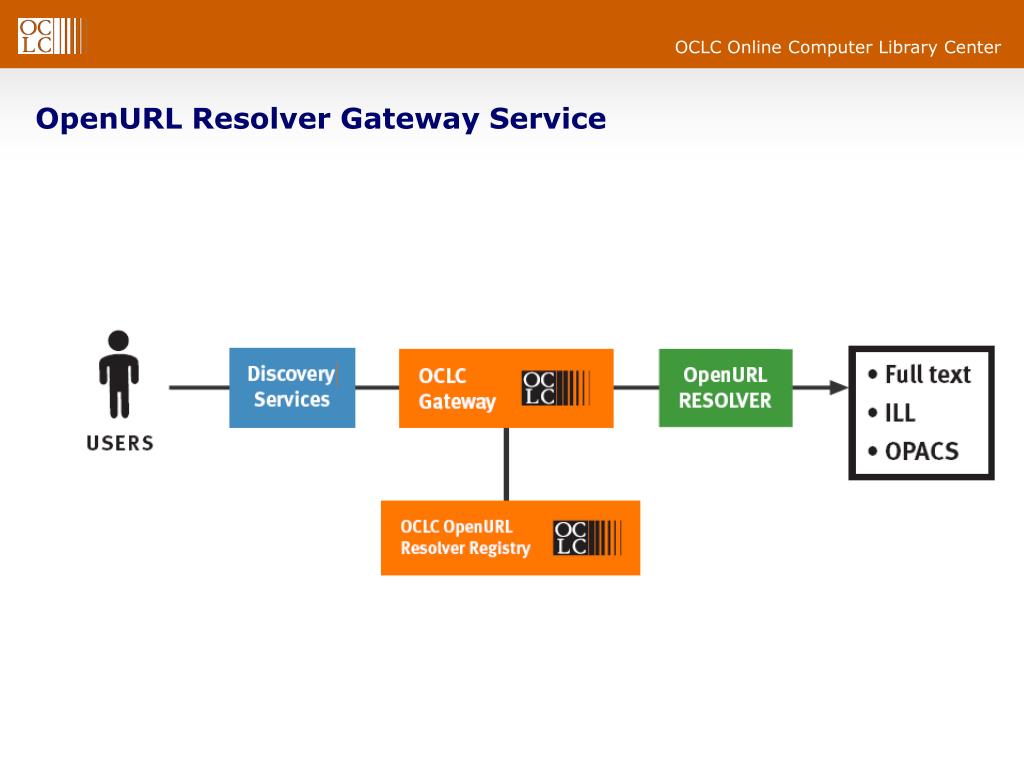 OCLC

OCLC Online Computer Library Center

OpenURL Resolver Gateway Service

USERS

Discovery Services

OCLC Gateway

OCLC

OpenURL RESOLVER

• Full text
• ILL
• OPACS

OCLC OpenURL Resolver Registry

OCLC